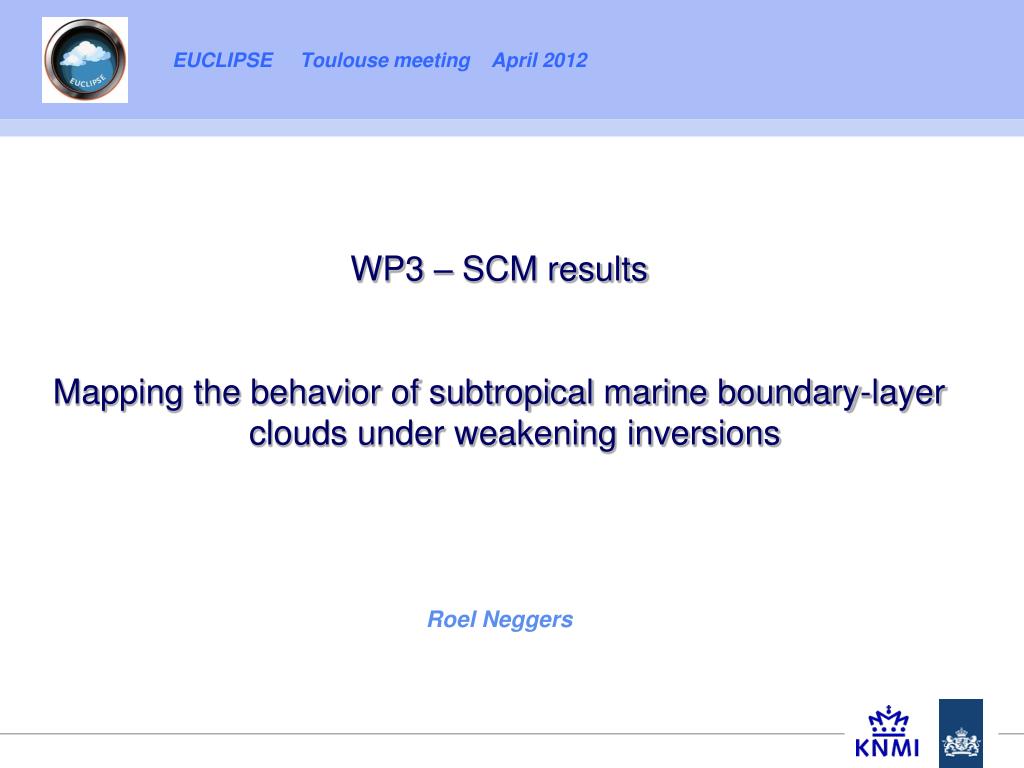 EUCLIPSE

EUCLIPSE Toulouse meeting April 2012

WP3 – SCM results

Mapping the behavior of subtropical marine boundary-layer clouds under weakening inversions

Roel Neggers

KNMI